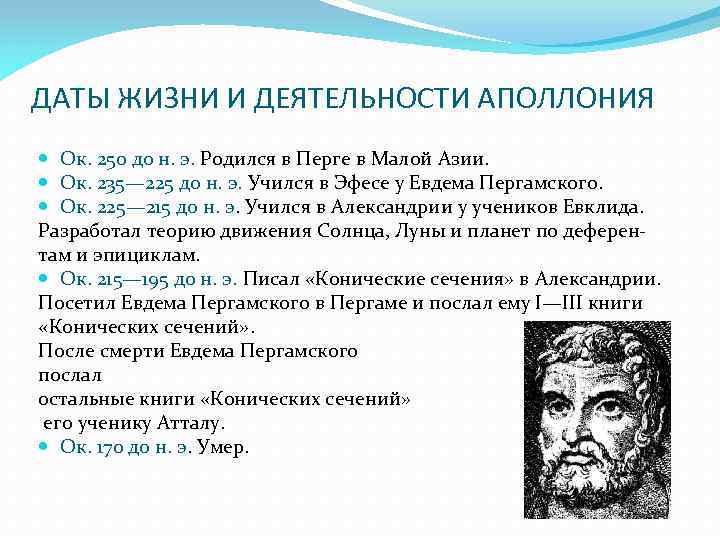 ДАТЫ ЖИЗНИ И ДЕЯТЕЛЬНОСТИ АПОЛЛОНИЯ

Ок. 250 до н. э. Родился в Перге в Малой Азии.
Ок. 235—225 до н. э. Учился в Эфесе у Евдема Пергамского.
Ок. 225—215 до н. э. Учился в Александрии у учеников Евклида. Разработал теорию движения Солнца, Луны и планет по деферентам и эпициклам.
Ок. 215—195 до н. э. Писал «Конические сечения» в Александрии. Посетил Евдема Пергамского в Пергаме и послал ему I—III книги «Конических сечений».
После смерти Евдема Пергамского послал остальные книги «Конических сечений» его ученику Атталу.
Ок. 170 до н. э. Умер.